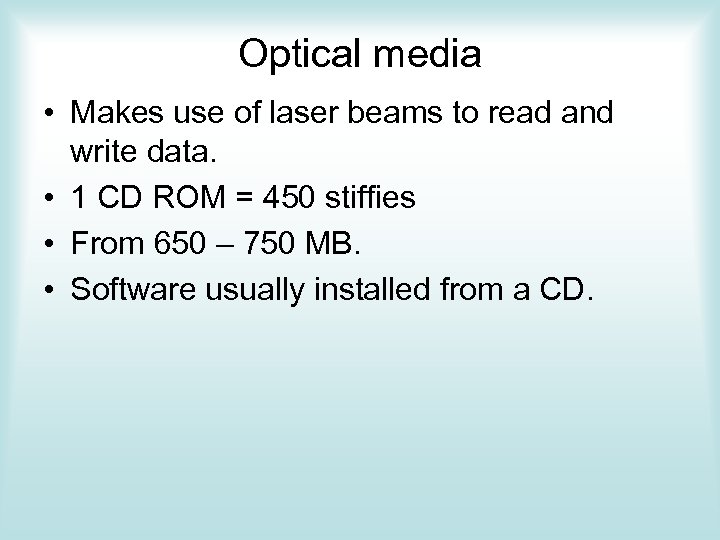 Optical media

• Makes use of laser beams to read and write data.
• 1 CD ROM = 450 stiffies
• From 650 – 750 MB.
• Software usually installed from a CD.